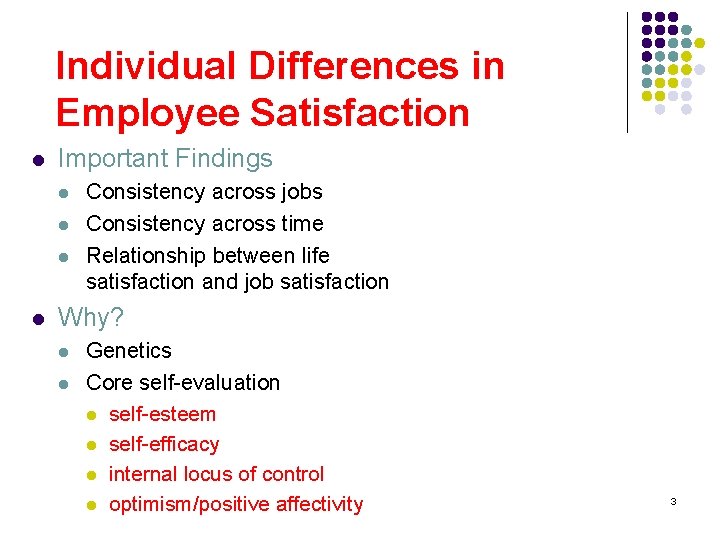 Individual Differences in Employee Satisfaction

- Important Findings
  - Consistency across jobs
  - Consistency across time
  - Relationship between life satisfaction and job satisfaction
- Why?
  - Genetics
  - Core self-evaluation
    - self-esteem
    - self-efficacy
    - internal locus of control
    - optimism/positive affectivity

3